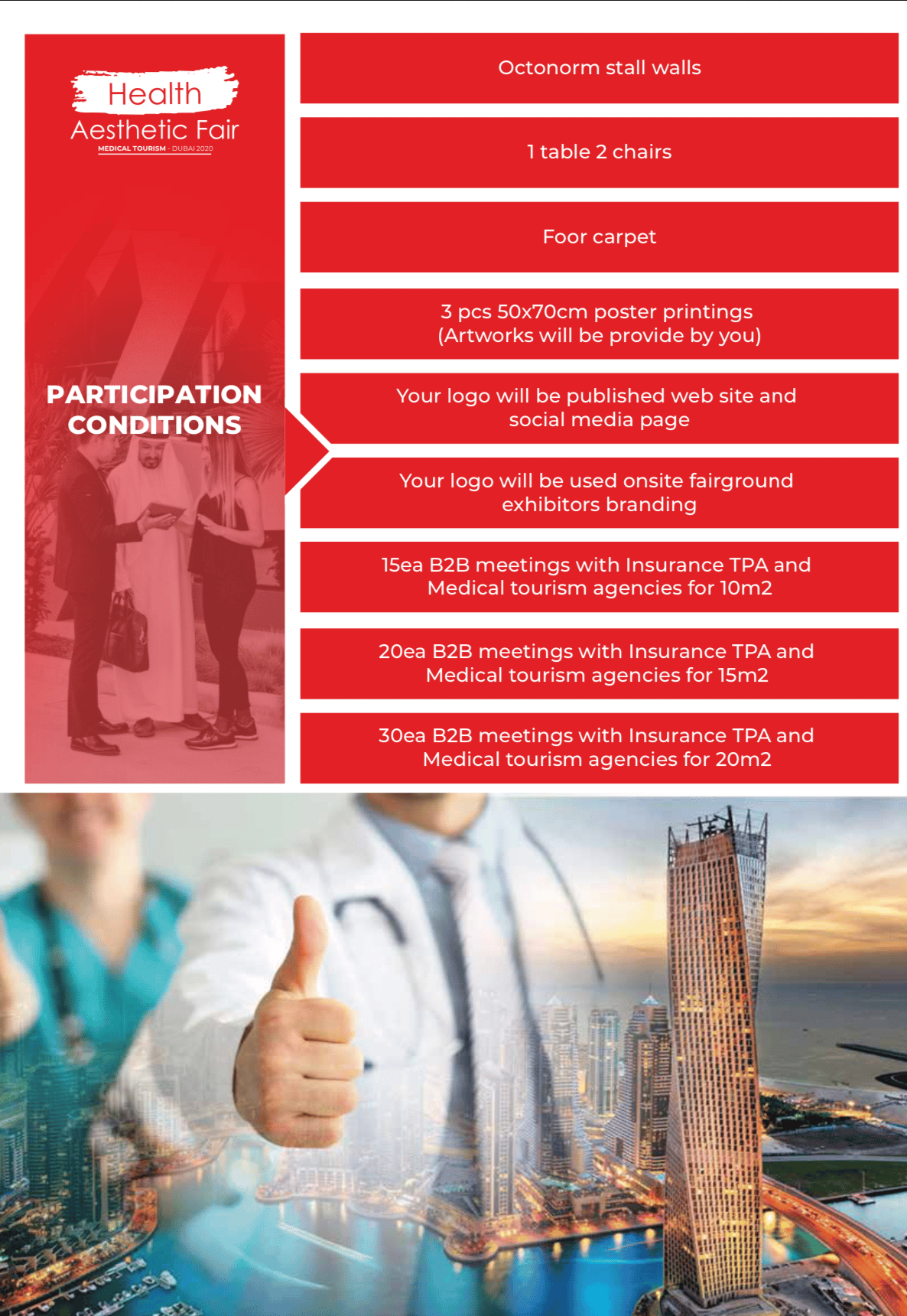 Health
Aesthetic Fair
MEDICAL TOURISM - DUBAI 2020

PARTICIPATION CONDITIONS

Octonorm stall walls

1 table 2 chairs

Foor carpet

3 pcs 50x70cm poster printings (Artworks will be provide by you)

Your logo will be published web site and social media page

Your logo will be used onsite fairground exhibitors branding

15ea B2B meetings with Insurance TPA and Medical tourism agencies for 10m2

20ea B2B meetings with Insurance TPA and Medical tourism agencies for 15m2

30ea B2B meetings with Insurance TPA and Medical tourism agencies for 20m2